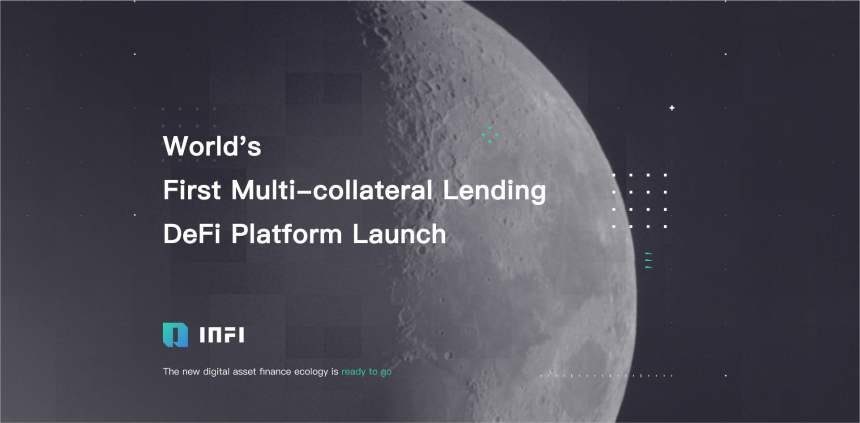 World's
First Multi-collateral Lending
DeFi Platform Launch

INFI

The new digital asset finance ecology is ready to go